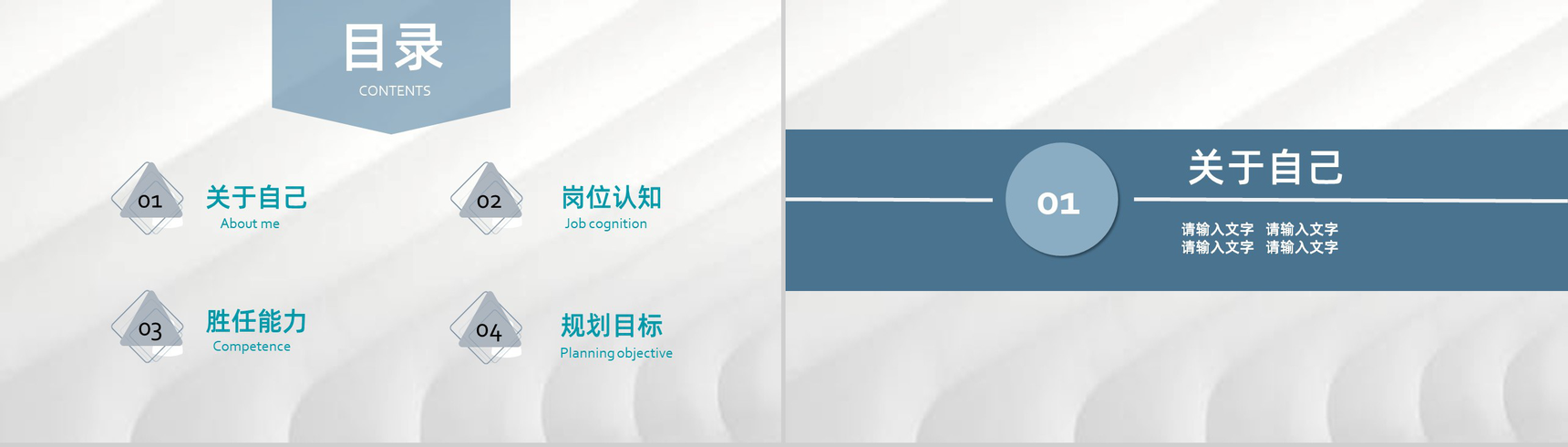 目录
CONTENTS

01
关于自己
About me

02
岗位认知
Job cognition

03
胜任能力
Competence

04
规划目标
Planning objective

01
关于自己
请输入文字 请输入文字
请输入文字 请输入文字